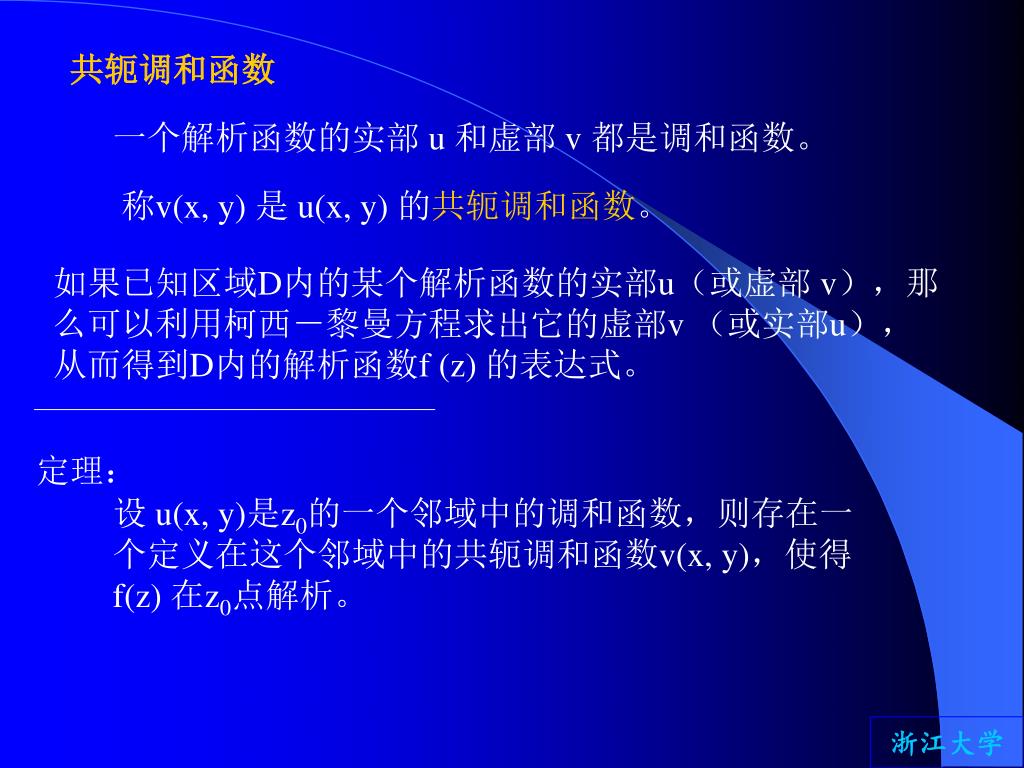 共轭调和函数

一个解析函数的实部 u 和虚部 v 都是调和函数。

称v(x, y) 是 u(x, y) 的共轭调和函数。

如果已知区域D内的某个解析函数的实部u（或虚部 v），那么可以利用柯西－黎曼方程求出它的虚部v （或实部u），从而得到D内的解析函数f (z) 的表达式。

定理：

设 u(x, y)是$z_0$的一个邻域中的调和函数，则存在一个定义在这个邻域中的共轭调和函数v(x, y)，使得 f(z) 在$z_0$点解析。

浙江大学